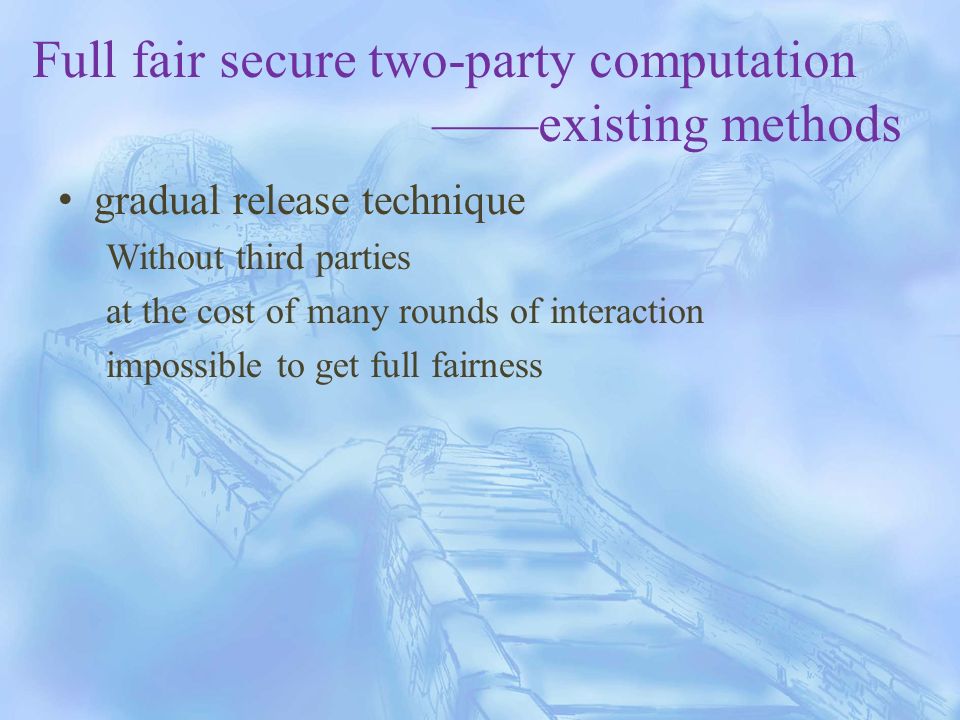 Full fair secure two-party computation
——existing methods

• gradual release technique

Without third parties

at the cost of many rounds of interaction

impossible to get full fairness